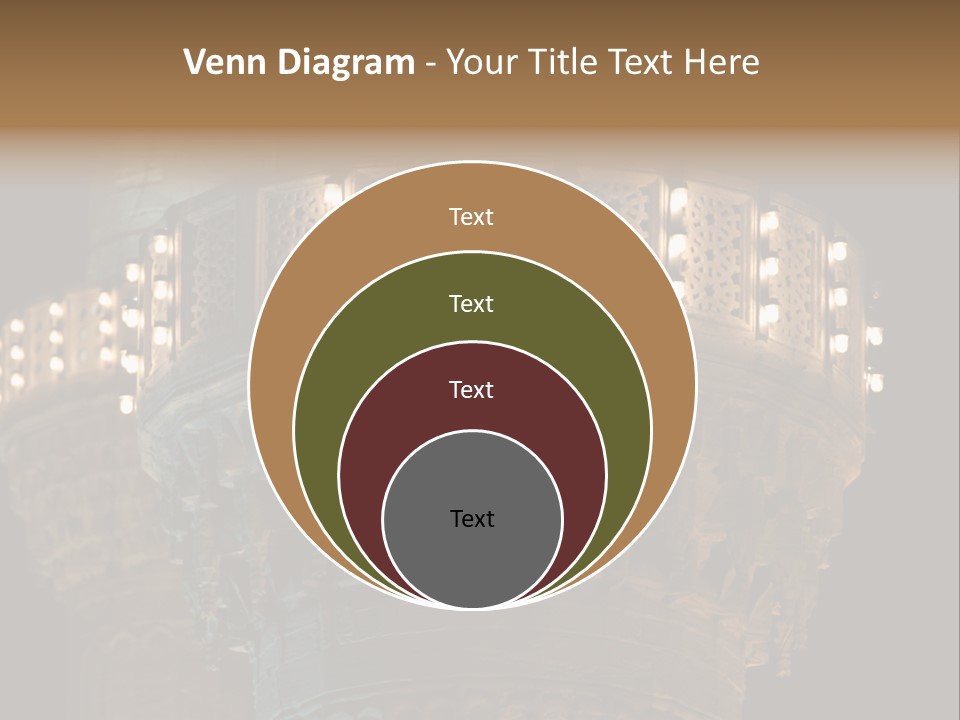 Venn Diagram - Your Title Text Here

Text

Text

Text

Text